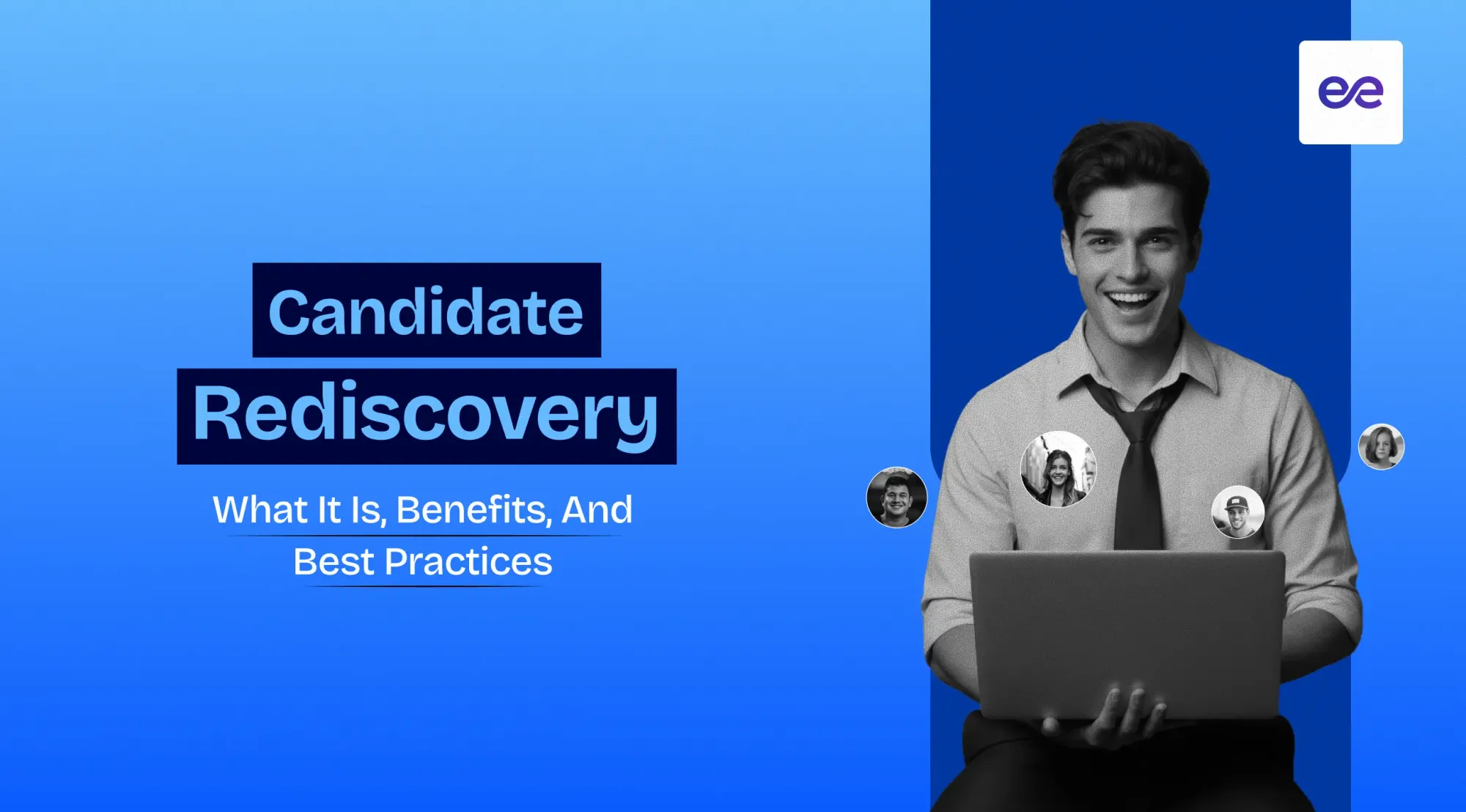 Candidate
Rediscovery

What It Is, Benefits, And
Best Practices